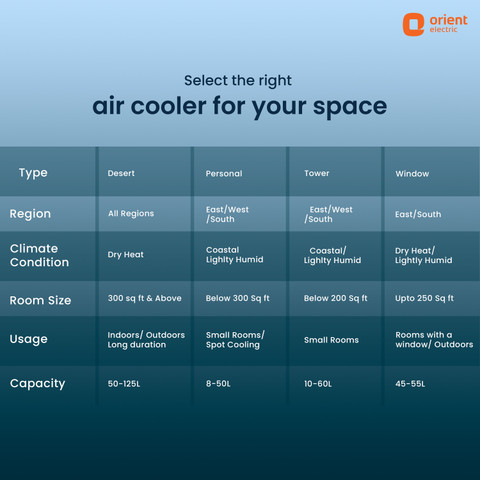 orient electric

Select the right
air cooler for your space

| Type | Desert | Personal | Tower | Window |
|---|---|---|---|---|
| Region | All Regions | East/West /South | East/West /South | East/South |
| Climate Condition | Dry Heat | Coastal Lighlty Humid | Coastal/ Lighlty Humid | Dry Heat/ Lightly Humid |
| Room Size | 300 sq ft & Above | Below 300 Sq ft | Below 200 Sq ft | Upto 250 Sq ft |
| Usage | Indoors/ Outdoors Long duration | Small Rooms/ Spot Cooling | Small Rooms | Rooms with a window/ Outdoors |
| Capacity | 50-125L | 8-50L | 10-60L | 45-55L |